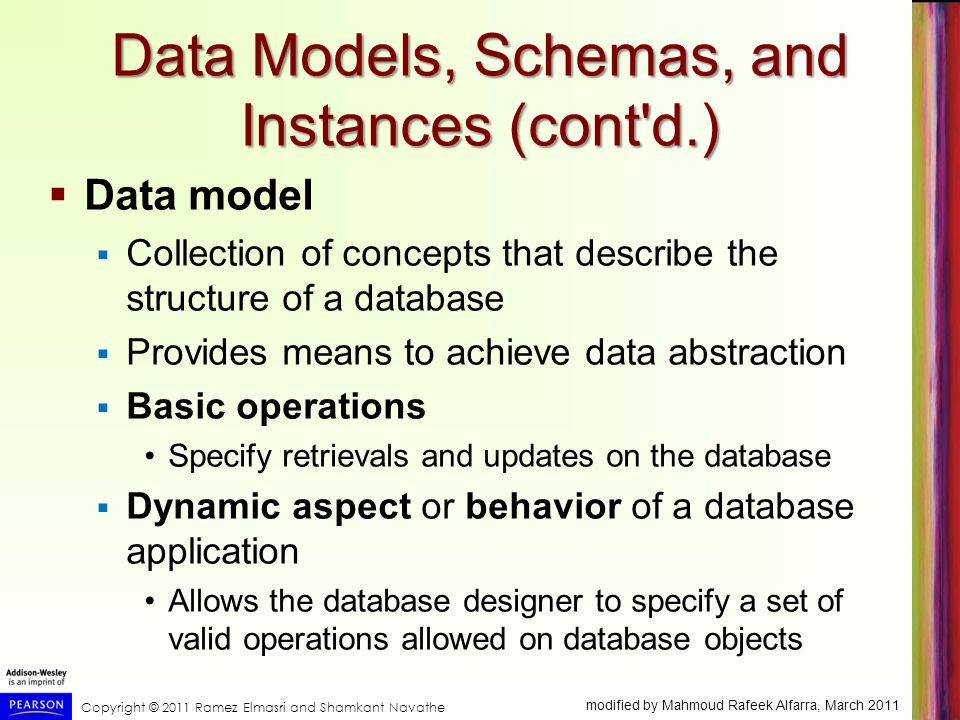 Data Models, Schemas, and Instances (cont'd.)

▪ Data model

▪ Collection of concepts that describe the structure of a database

▪ Provides means to achieve data abstraction

▪ Basic operations

• Specify retrievals and updates on the database

▪ Dynamic aspect or behavior of a database application

• Allows the database designer to specify a set of valid operations allowed on database objects

Addison-Wesley is an imprint of

PEARSON

Copyright © 2011 Ramez Elmasri and Shamkant Navathe

modified by Mahmoud Rafeek Alfarra, March 2011